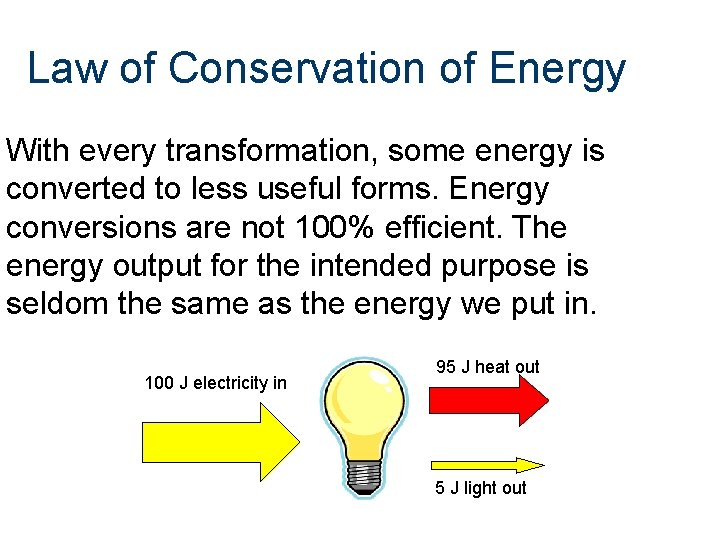 Law of Conservation of Energy

With every transformation, some energy is converted to less useful forms. Energy conversions are not 100% efficient. The energy output for the intended purpose is seldom the same as the energy we put in.

100 J electricity in

95 J heat out

5 J light out